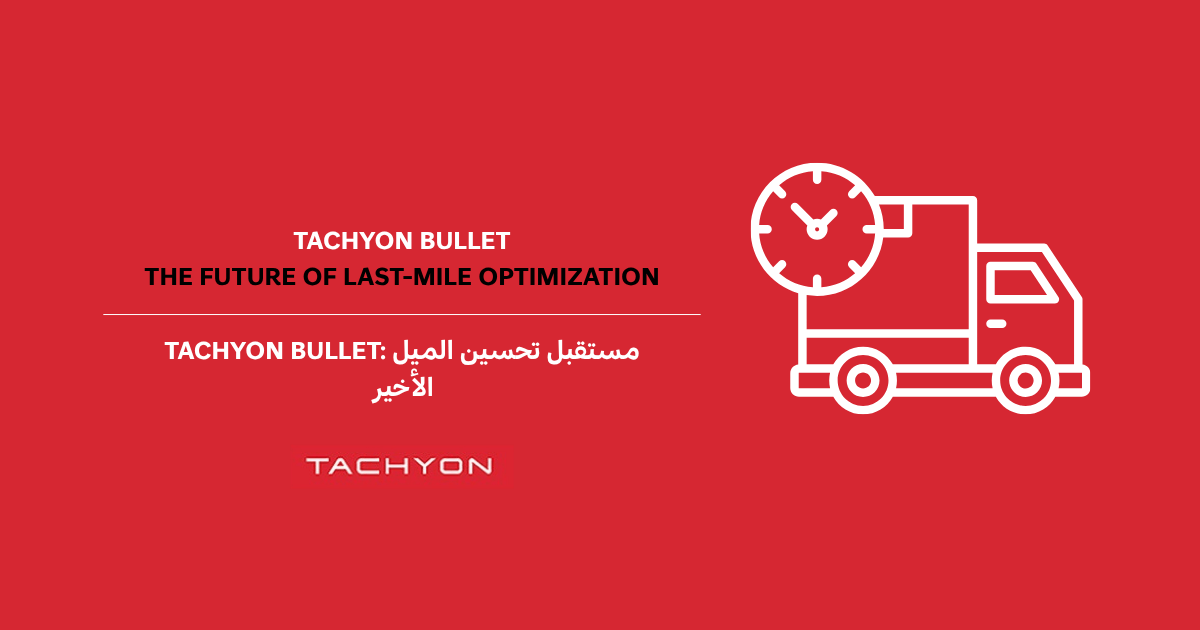 TACHYON BULLET
THE FUTURE OF LAST-MILE OPTIMIZATION

TACHYON BULLET: مستقبل تحسين الميل الأخير

TACHYON